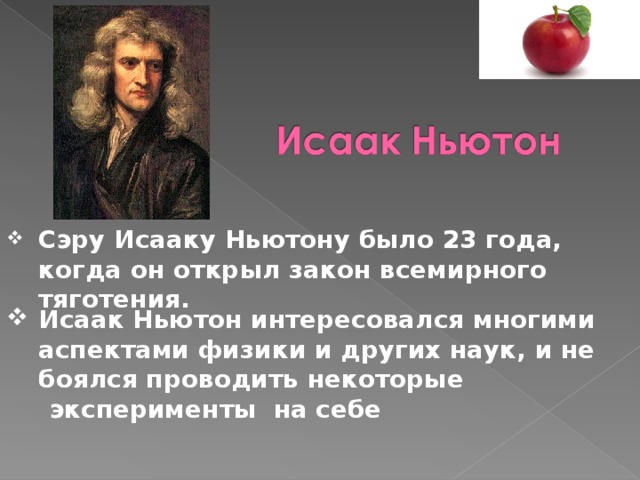 Исаак Ньютон

❖ Сэру Исааку Ньютону было 23 года, когда он открыл закон всемирного тяготения.

❖ Исаак Ньютон интересовался многими аспектами физики и других наук, и не боялся проводить некоторые эксперименты на себе